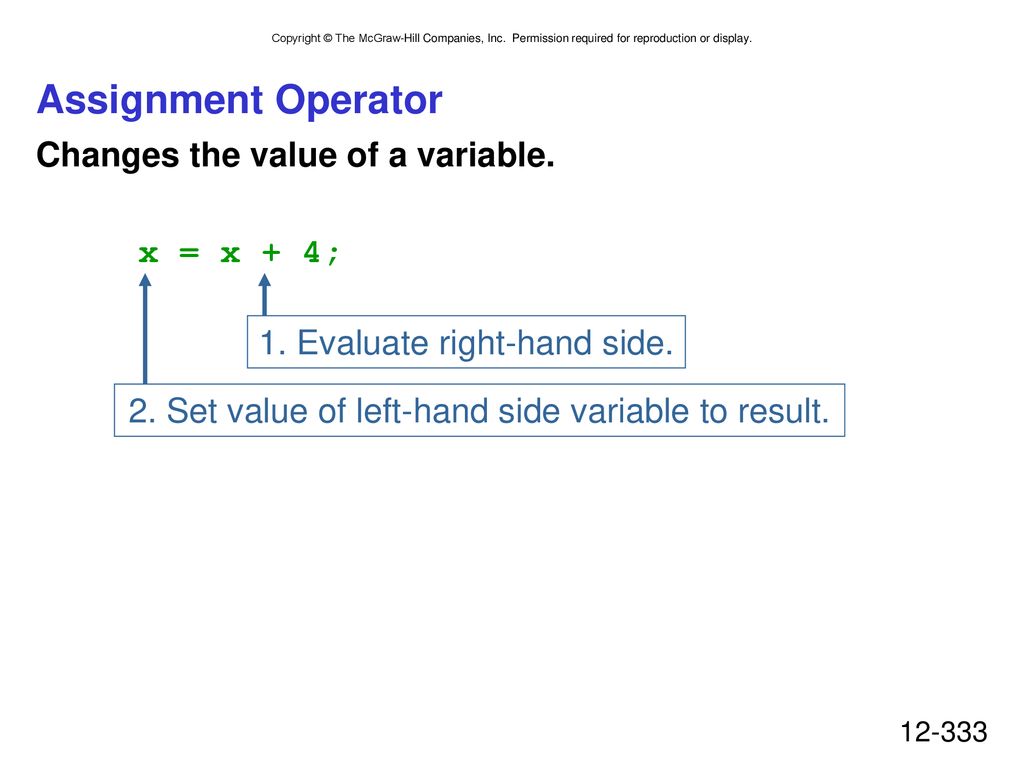 Copyright © The McGraw-Hill Companies, Inc. Permission required for reproduction or display.

Assignment Operator

Changes the value of a variable.

x = x + 4;

1. Evaluate right-hand side.

2. Set value of left-hand side variable to result.

12-333